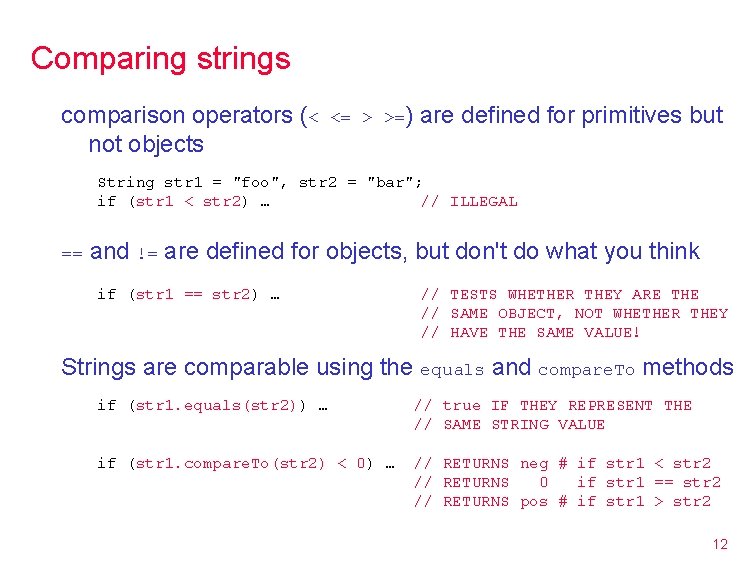 Comparing strings

comparison operators (< <= > >=) are defined for primitives but not objects

String str1 = "foo", str2 = "bar";
if (str1 < str2) …                 // ILLEGAL

== and != are defined for objects, but don't do what you think

if (str1 == str2) …                // TESTS WHETHER THEY ARE THE
                                   // SAME OBJECT, NOT WHETHER THEY
                                   // HAVE THE SAME VALUE!

Strings are comparable using the equals and compareTo methods

if (str1.equals(str2)) …          // true IF THEY REPRESENT THE
                                  // SAME STRING VALUE

if (str1.compareTo(str2) < 0) …   // RETURNS neg # if str1 < str2
                                  // RETURNS  0  if str1 == str2
                                  // RETURNS pos # if str1 > str2

12